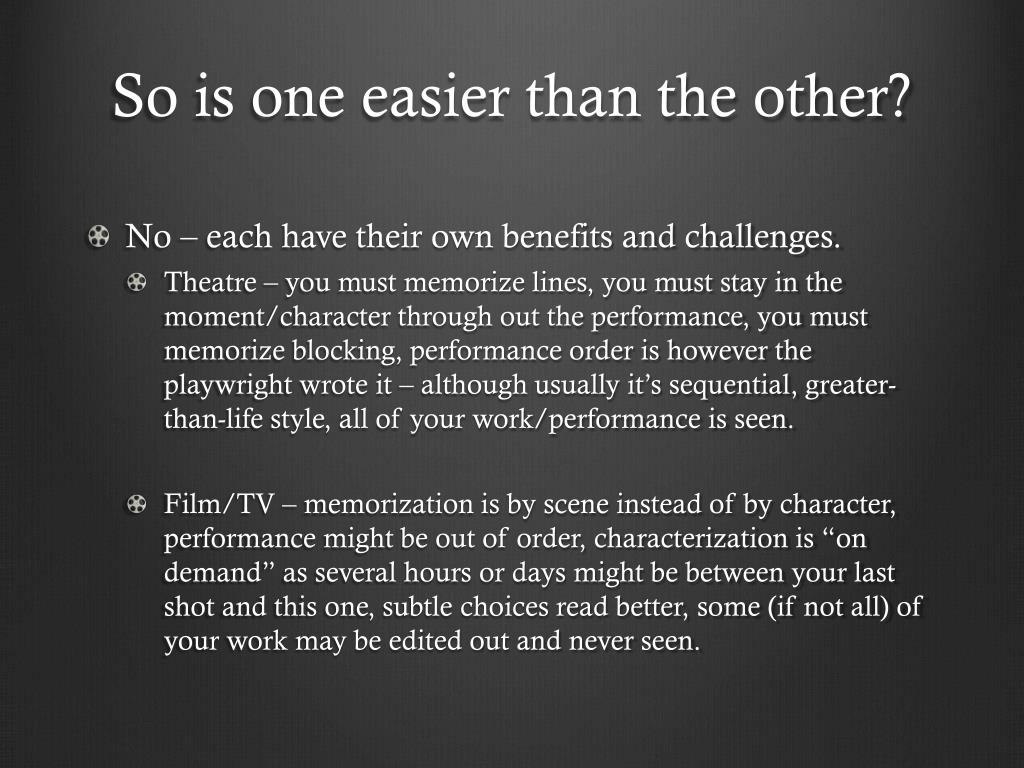 So is one easier than the other?

No – each have their own benefits and challenges.

Theatre – you must memorize lines, you must stay in the moment/character through out the performance, you must memorize blocking, performance order is however the playwright wrote it – although usually it's sequential, greater-than-life style, all of your work/performance is seen.

Film/TV – memorization is by scene instead of by character, performance might be out of order, characterization is "on demand" as several hours or days might be between your last shot and this one, subtle choices read better, some (if not all) of your work may be edited out and never seen.